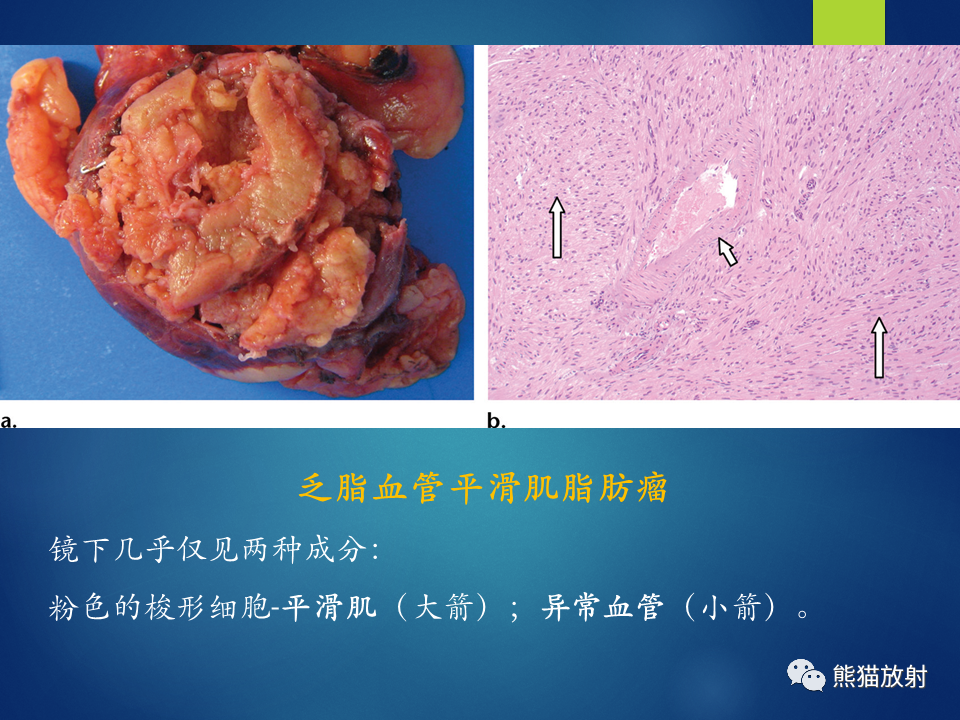 a.

b.

乏脂血管平滑肌脂肪瘤

镜下几乎仅见两种成分:

粉色的梭形细胞-平滑肌（大箭）；异常血管（小箭）。

熊猫放射